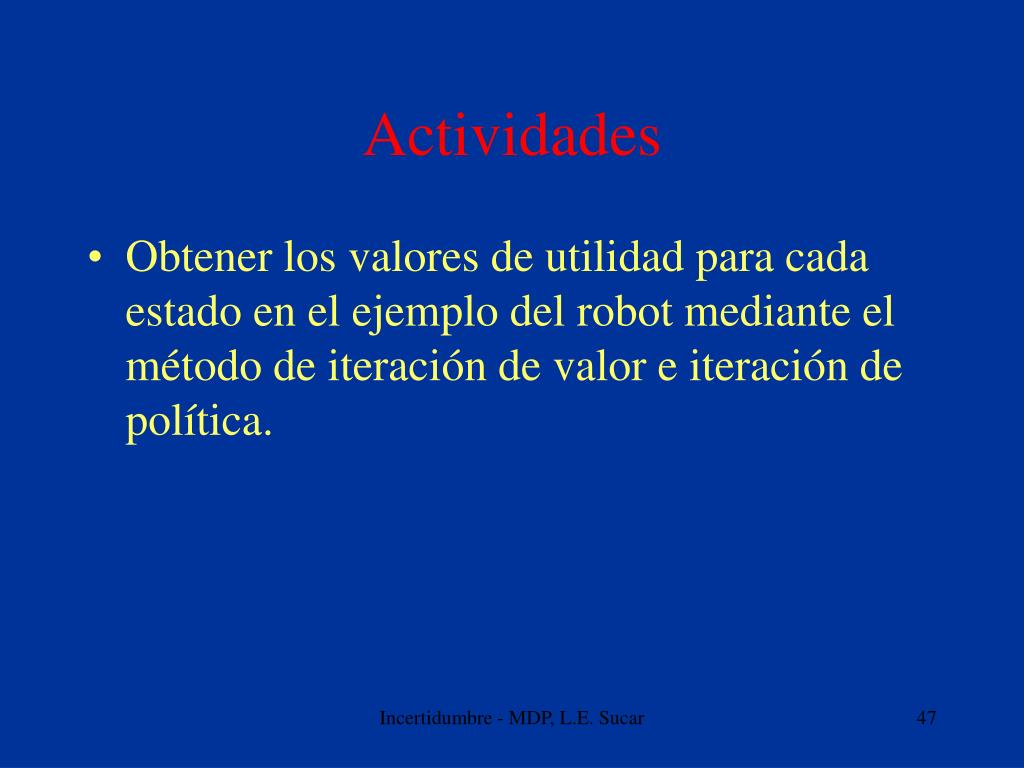 Actividades

• Obtener los valores de utilidad para cada estado en el ejemplo del robot mediante el método de iteración de valor e iteración de política.

Incertidumbre - MDP, L.E. Sucar

47